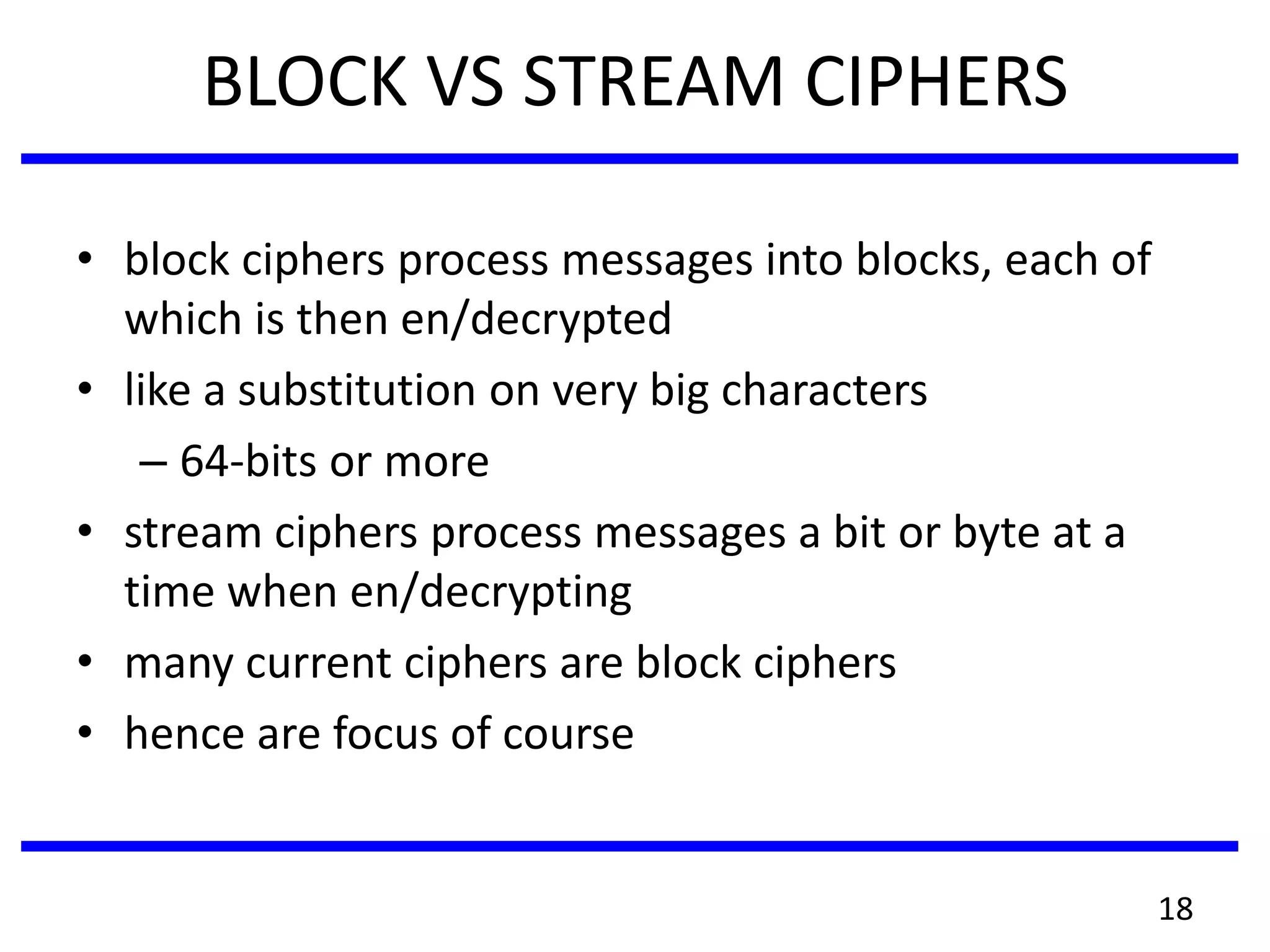 BLOCK VS STREAM CIPHERS

• block ciphers process messages into blocks, each of which is then en/decrypted
• like a substitution on very big characters
  – 64-bits or more
• stream ciphers process messages a bit or byte at a time when en/decrypting
• many current ciphers are block ciphers
• hence are focus of course

18